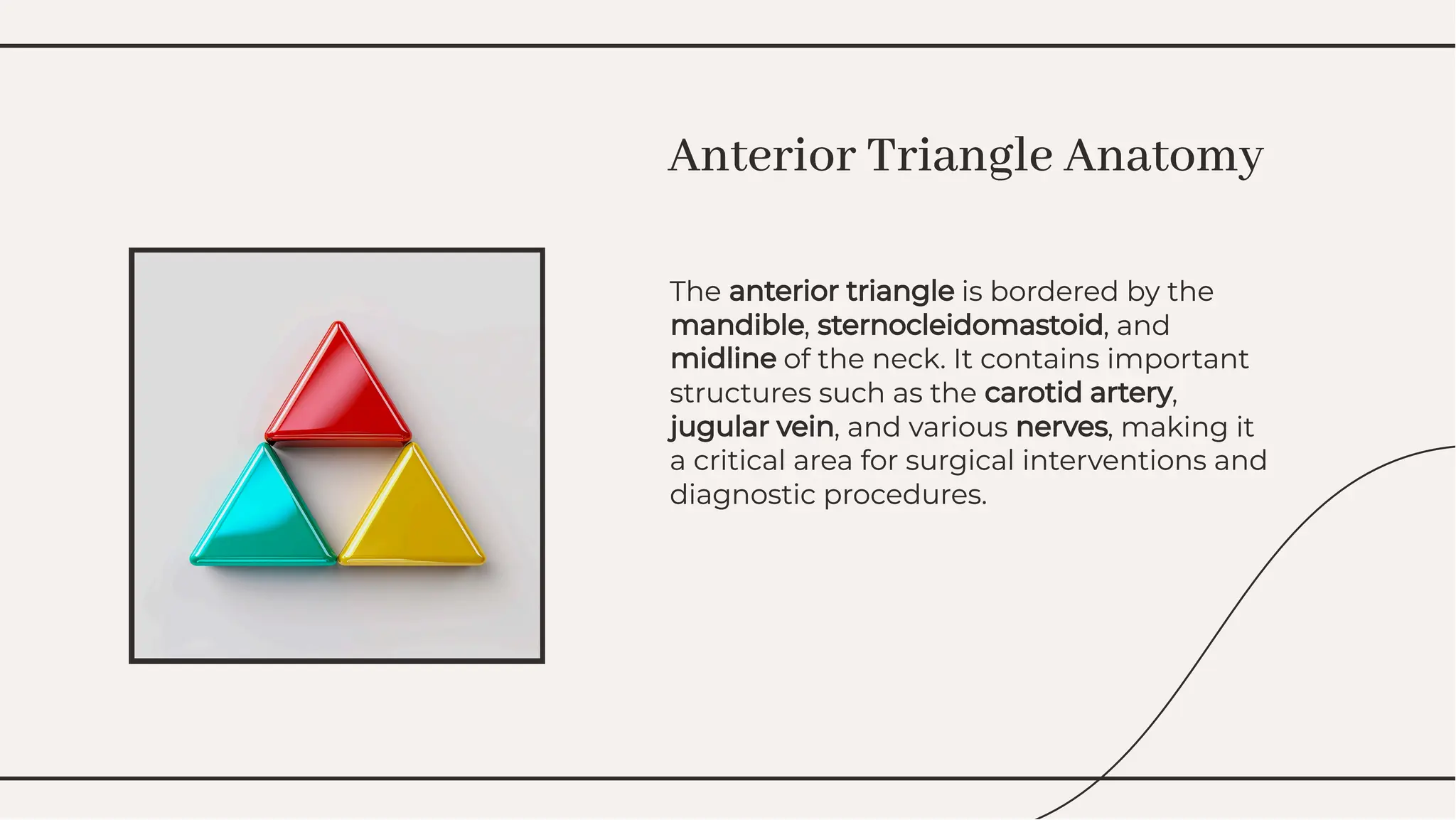 Anterior Triangle Anatomy

The anterior triangle is bordered by the mandible, sternocleidomastoid, and midline of the neck. It contains important structures such as the carotid artery, jugular vein, and various nerves, making it a critical area for surgical interventions and diagnostic procedures.